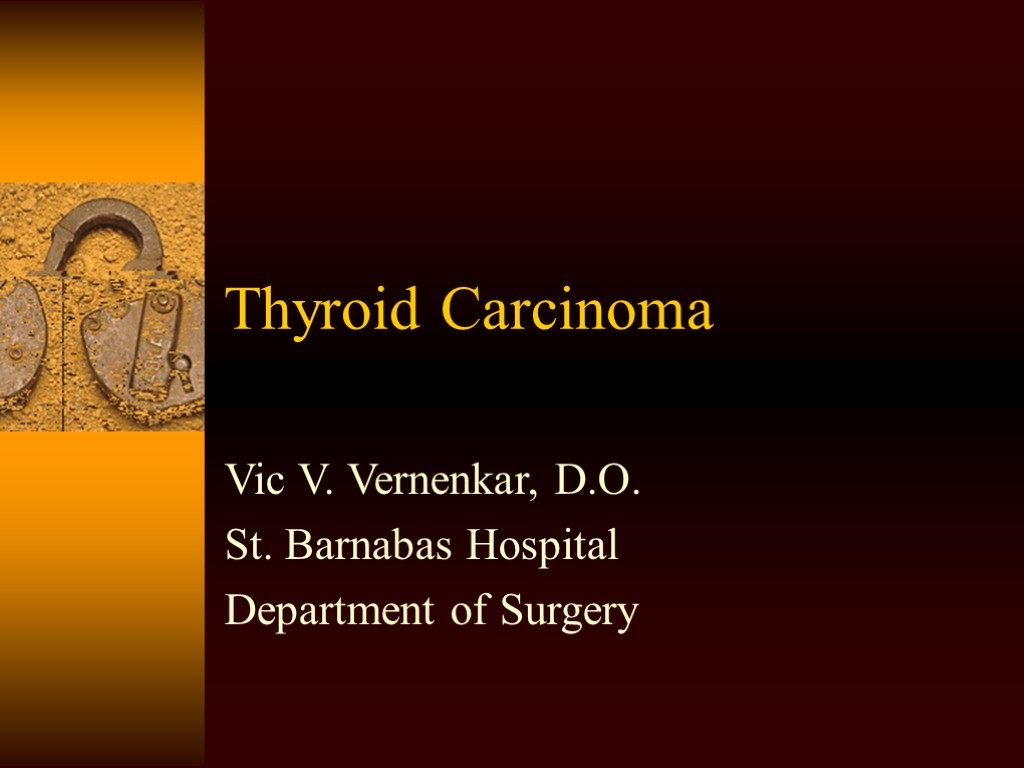 Thyroid Carcinoma

Vic V. Vernenkar, D.O.
St. Barnabas Hospital
Department of Surgery